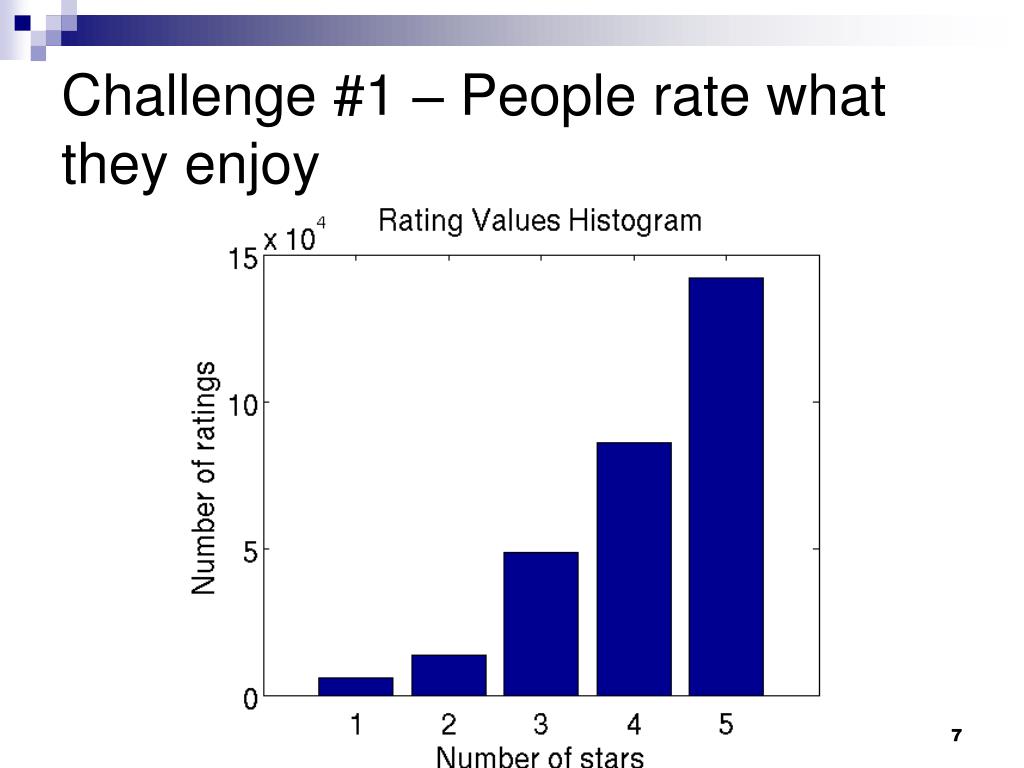 Challenge #1 – People rate what they enjoy

Rating Values Histogram

$\times 10^4$

15

10

5

0

Number of ratings

1 2 3 4 5

Number of stars

7